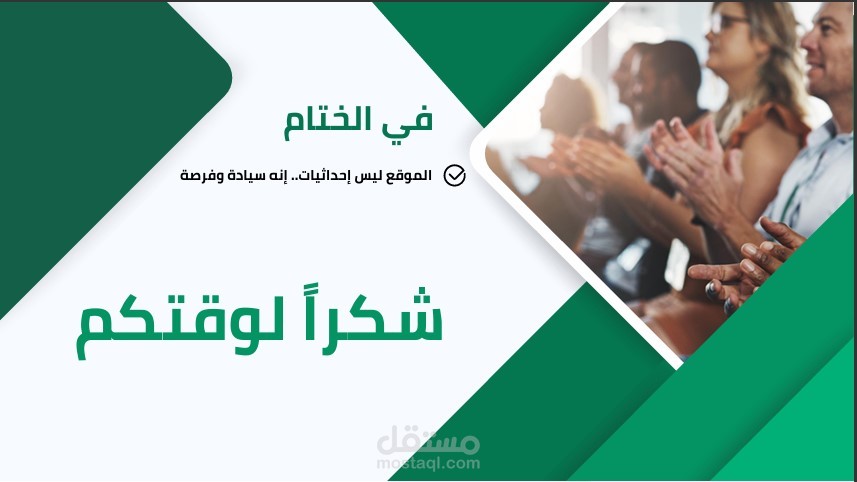 في الختام

الموقع ليس إحداثيات.. إنه سيادة وفرصة

شكراً لوقتكم

مستقل
mostaql.com